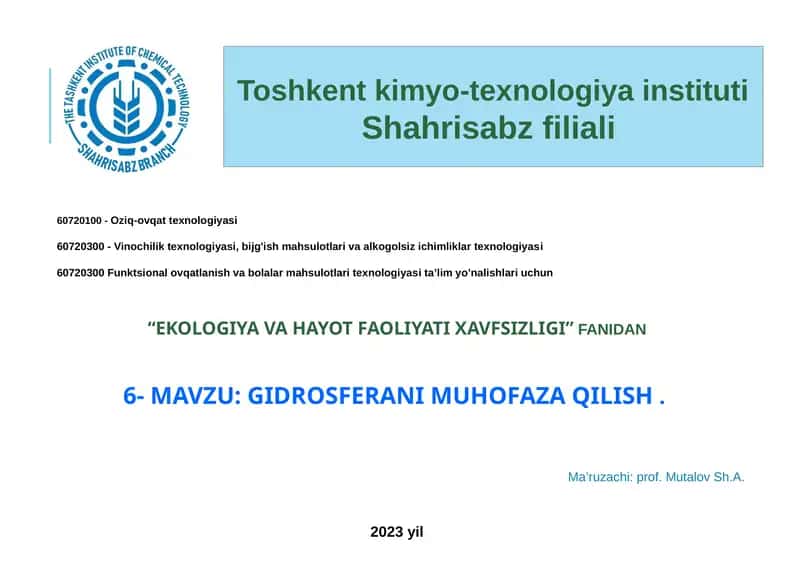 THE TASHKENT INSTITUTE OF CHEMICAL TECHNOLOGY
SHAHRISABZ BRANCH

Toshkent kimyo-texnologiya instituti Shahrisabz filiali

60720100 - Oziq-ovqat texnologiyasi

60720300 - Vinochilik texnologiyasi, bijg'ish mahsulotlari va alkogolsiz ichimliklar texnologiyasi

60720300 Funktsional ovqatlanish va bolalar mahsulotlari texnologiyasi ta'lim yo'nalishlari uchun

"EKOLOGIYA VA HAYOT FAOLIYATI XAVFSIZLIGI" FANIDAN

6- MAVZU: GIDROSFERANI MUHOFAZA QILISH .

Ma'ruzachi: prof. Mutalov Sh.A.

2023 yil